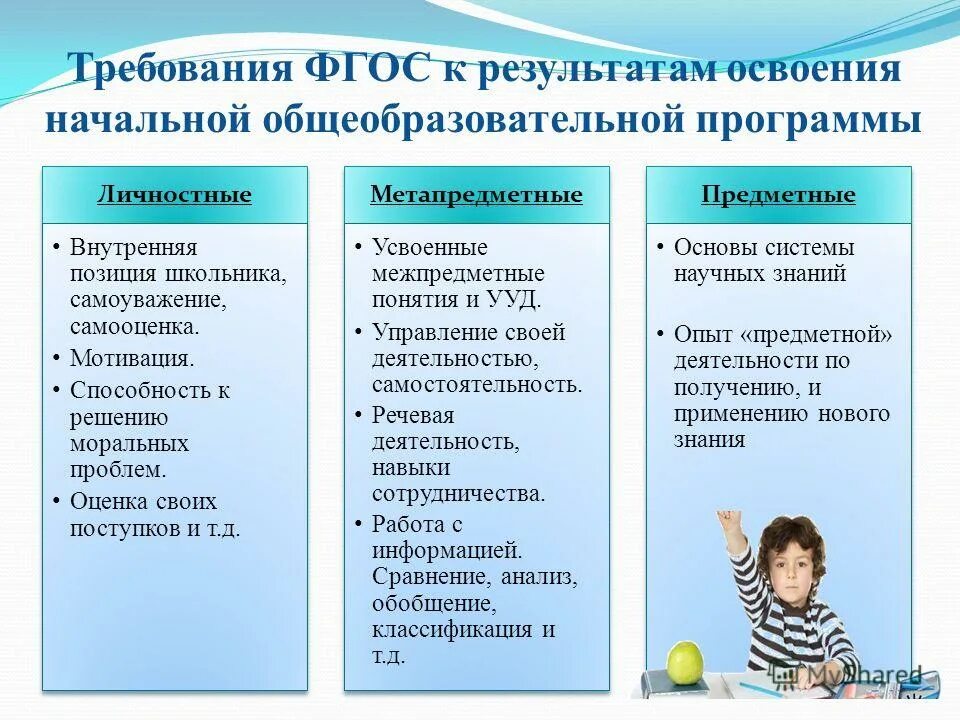 Требования ФГОС к результатам освоения начальной общеобразовательной программы

Личностные

• Внутренняя позиция школьника, самоуважение, самооценка.
• Мотивация.
• Способность к решению моральных проблем.
• Оценка своих поступков и т.д.

Метапредметные

• Усвоенные межпредметные понятия и УУД.
• Управление своей деятельностью, самостоятельность.
• Речевая деятельность, навыки сотрудничества.
• Работа с информацией. Сравнение, анализ, обобщение, классификация и т.д.

Предметные

• Основы системы научных знаний
• Опыт «предметной» деятельности по получению, и применению нового знания

MyShared